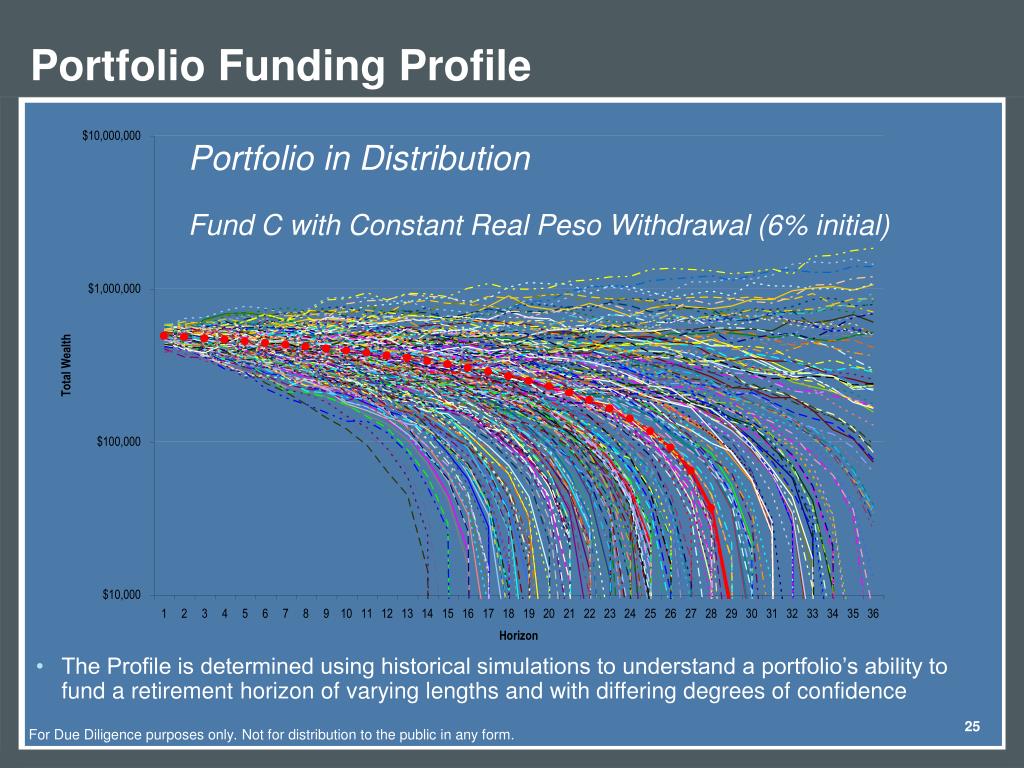 Portfolio Funding Profile

Portfolio in Distribution

Fund C with Constant Real Peso Withdrawal (6% initial)

$10,000,000
$1,000,000
$100,000
$10,000

Total Wealth

1 2 3 4 5 6 7 8 9 10 11 12 13 14 15 16 17 18 19 20 21 22 23 24 25 26 27 28 29 30 31 32 33 34 35 36

Horizon

• The Profile is determined using historical simulations to understand a portfolio's ability to fund a retirement horizon of varying lengths and with differing degrees of confidence

For Due Diligence purposes only. Not for distribution to the public in any form.

25